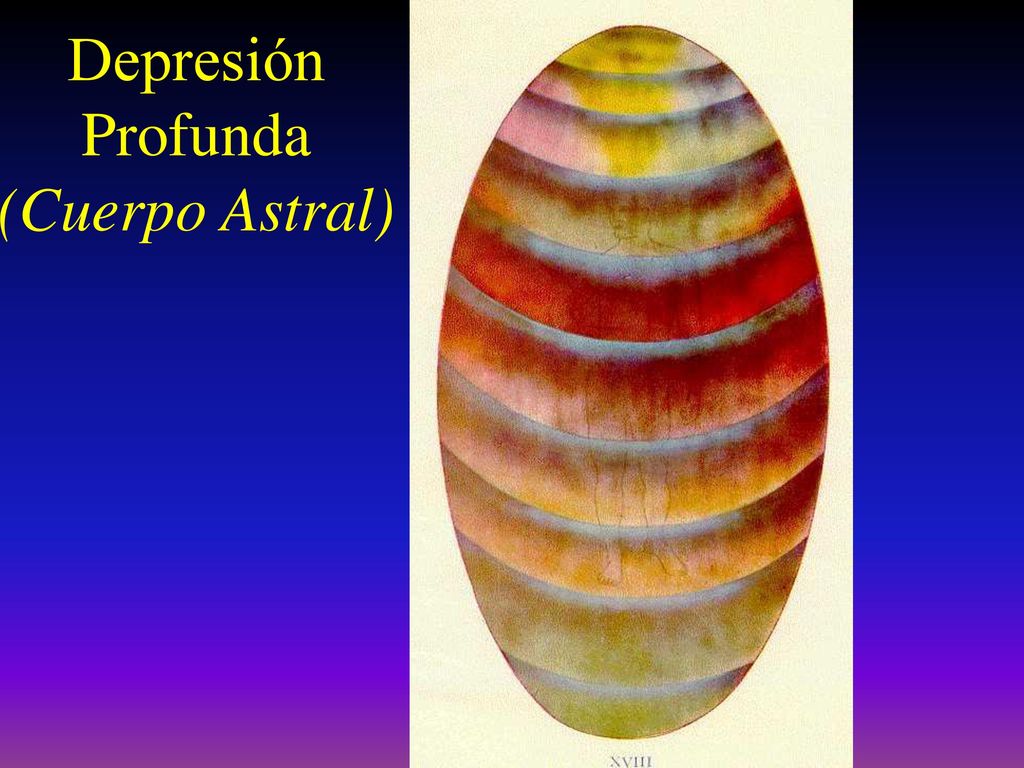 Depresión Profunda (Cuerpo Astral)

XVIII